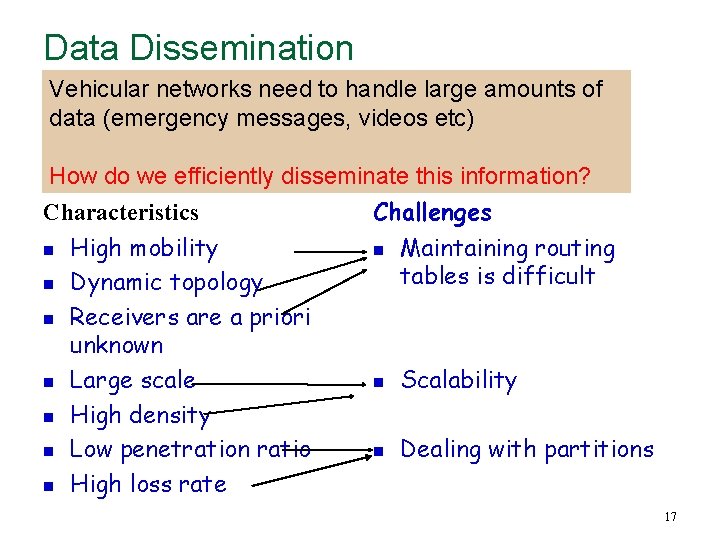 Data Dissemination

Vehicular networks need to handle large amounts of data (emergency messages, videos etc)

How do we efficiently disseminate this information?

Characteristics
- High mobility
- Dynamic topology
- Receivers are a priori unknown
- Large scale
- High density
- Low penetration ratio
- High loss rate

Challenges
- Maintaining routing tables is difficult
- Scalability
- Dealing with partitions

17